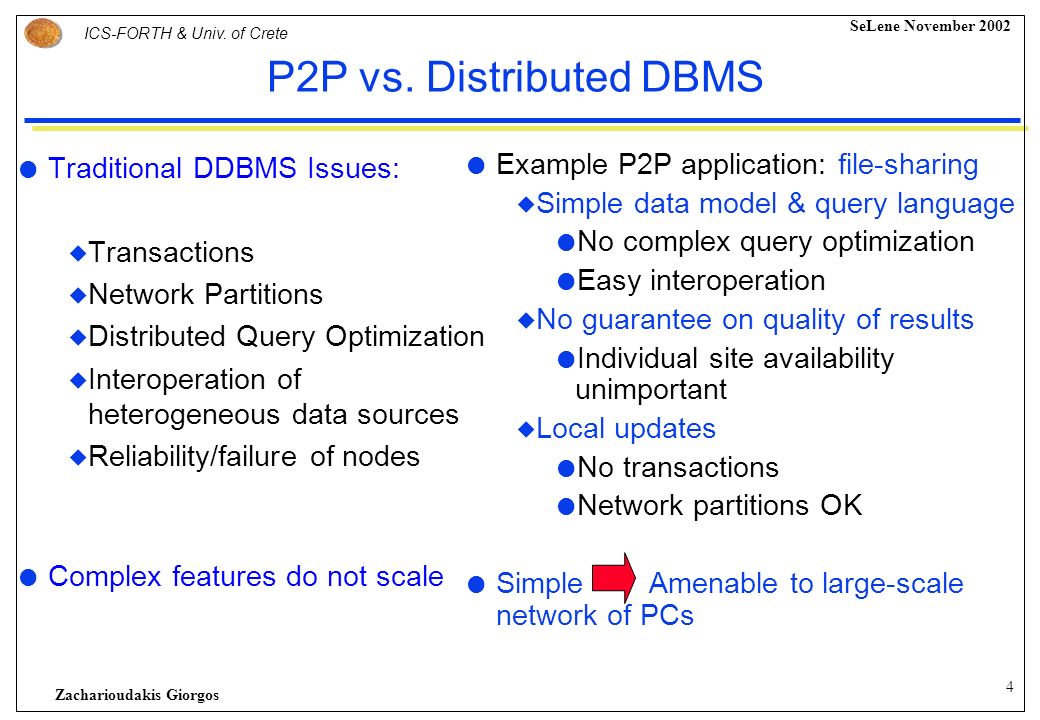 ICS-FORTH & Univ. of Crete

SeLene November 2002

P2P vs. Distributed DBMS

Traditional DDBMS Issues:

Transactions

Network Partitions

Distributed Query Optimization

Interoperation of heterogeneous data sources

Reliability/failure of nodes

Complex features do not scale

Example P2P application: file-sharing

Simple data model & query language

No complex query optimization

Easy interoperation

No guarantee on quality of results

Individual site availability unimportant

Local updates

No transactions

Network partitions OK

Simple Amenable to large-scale network of PCs

Zacharioudakis Giorgos

4